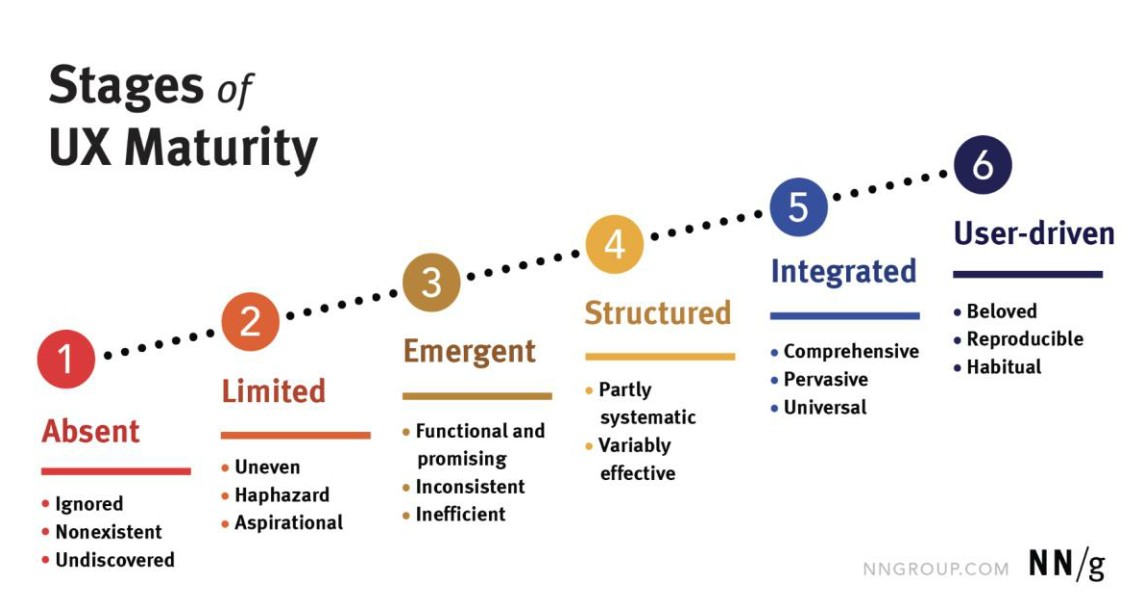 Stages of UX Maturity

1
Absent
• Ignored
• Nonexistent
• Undiscovered

2
Limited
• Uneven
• Haphazard
• Aspirational

3
Emergent
• Functional and promising
• Inconsistent
• Inefficient

4
Structured
• Partly systematic
• Variably effective

5
Integrated
• Comprehensive
• Pervasive
• Universal

6
User-driven
• Beloved
• Reproducible
• Habitual

NNGROUP.COM NN/g